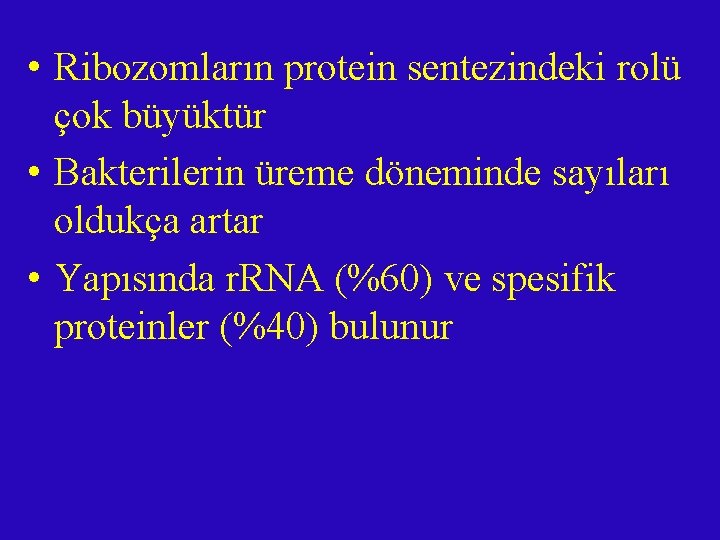 • Ribozomların protein sentezindeki rolü çok büyüktür

• Bakterilerin üreme döneminde sayıları oldukça artar

• Yapısında rRNA (%60) ve spesifik proteinler (%40) bulunur